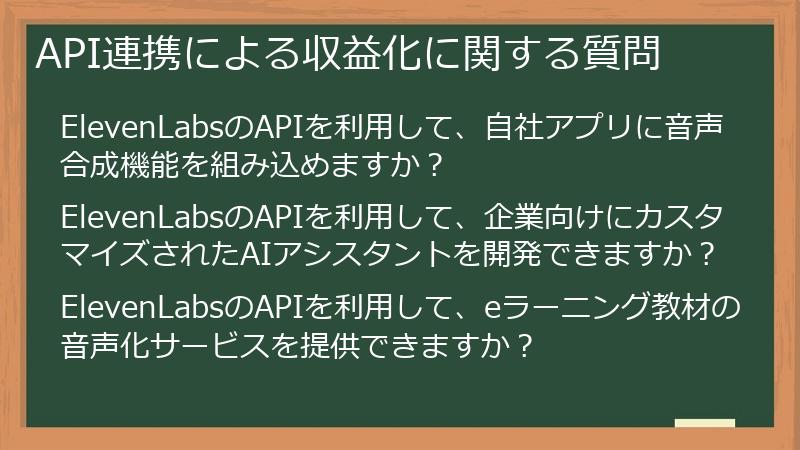 API連携による収益化に関する質問

ElevenLabsのAPIを利用して、自社アプリに音声合成機能を組み込めますか？

ElevenLabsのAPIを利用して、企業向けにカスタマイズされたAIアシスタントを開発できますか？

ElevenLabsのAPIを利用して、eラーニング教材の音声化サービスを提供できますか？